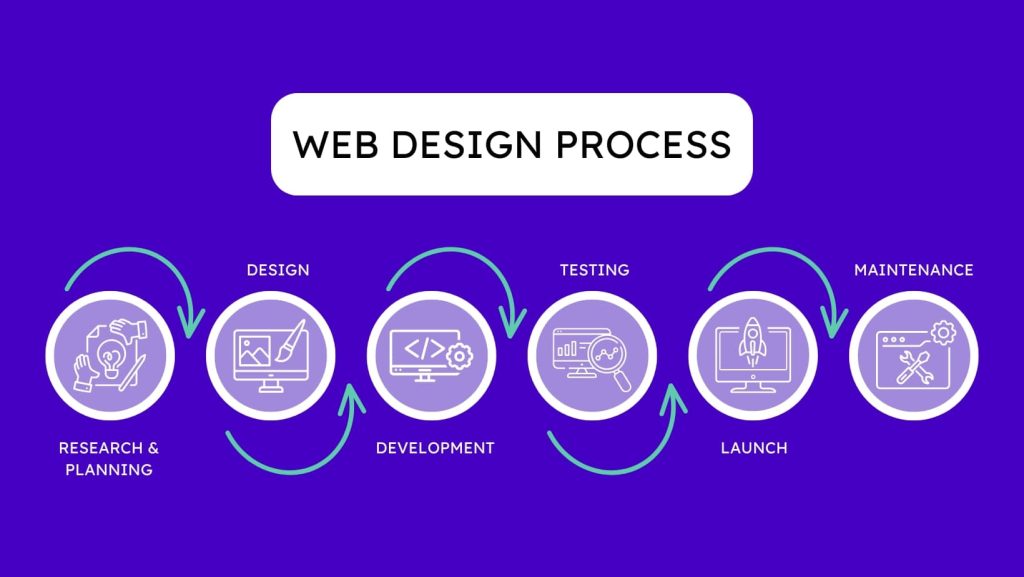 WEB DESIGN PROCESS

RESEARCH & PLANNING

DESIGN

DEVELOPMENT

TESTING

LAUNCH

MAINTENANCE